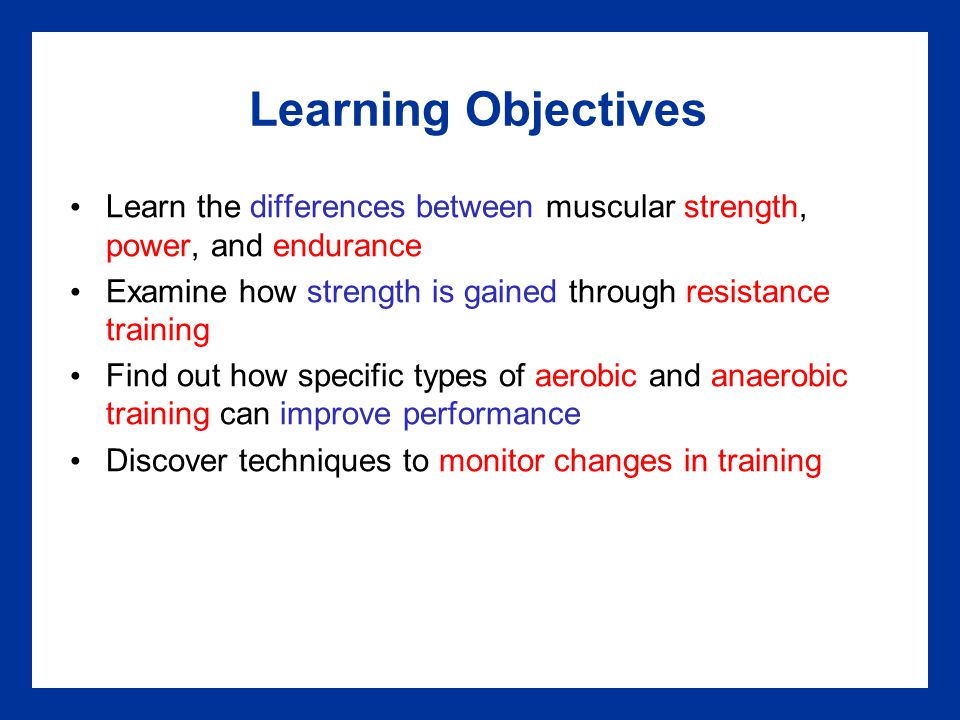 Learning Objectives

• Learn the differences between muscular strength, power, and endurance

• Examine how strength is gained through resistance training

• Find out how specific types of aerobic and anaerobic training can improve performance

• Discover techniques to monitor changes in training